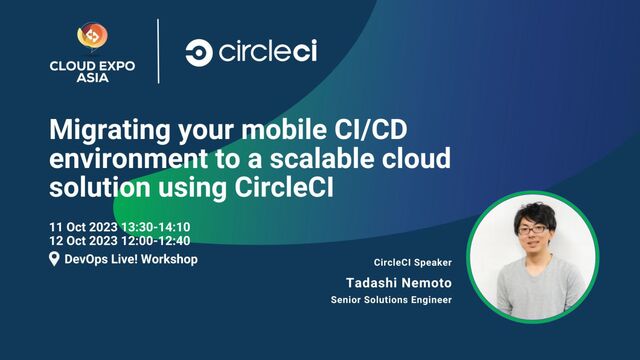 CLOUD EXPO ASIA

circleci

Migrating your mobile CI/CD environment to a scalable cloud solution using CircleCI

11 Oct 2023 13:30-14:10
12 Oct 2023 12:00-12:40
DevOps Live! Workshop

CircleCI Speaker
Tadashi Nemoto
Senior Solutions Engineer